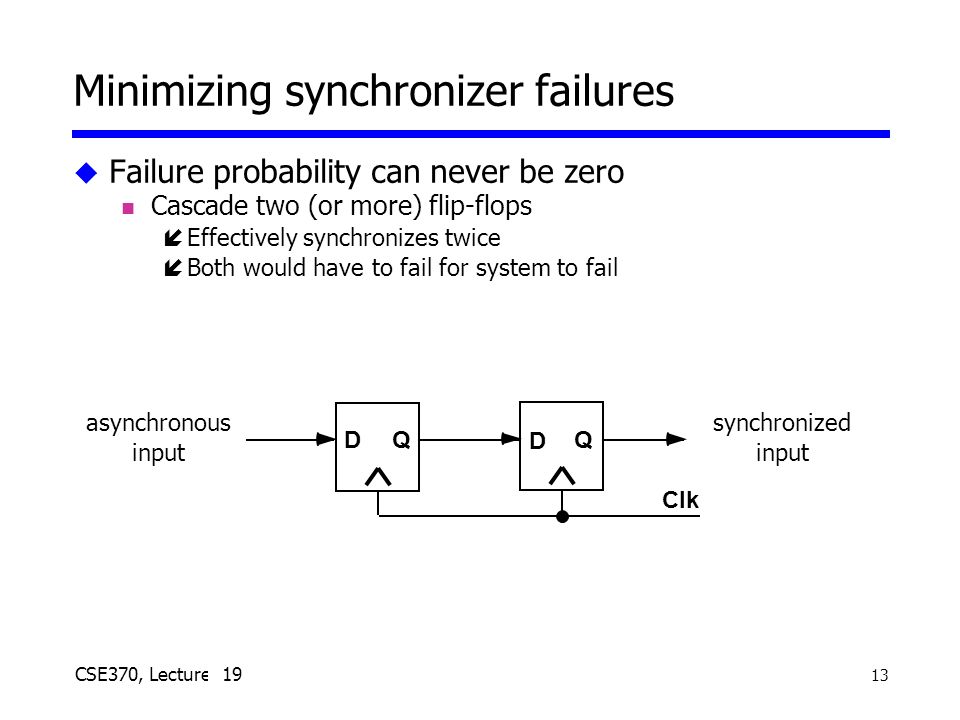 Minimizing synchronizer failures

Failure probability can never be zero

Cascade two (or more) flip-flops

Effectively synchronizes twice

Both would have to fail for system to fail

asynchronous input

D Q

D Q

synchronized input

Clk

CSE370, Lecture 19

13